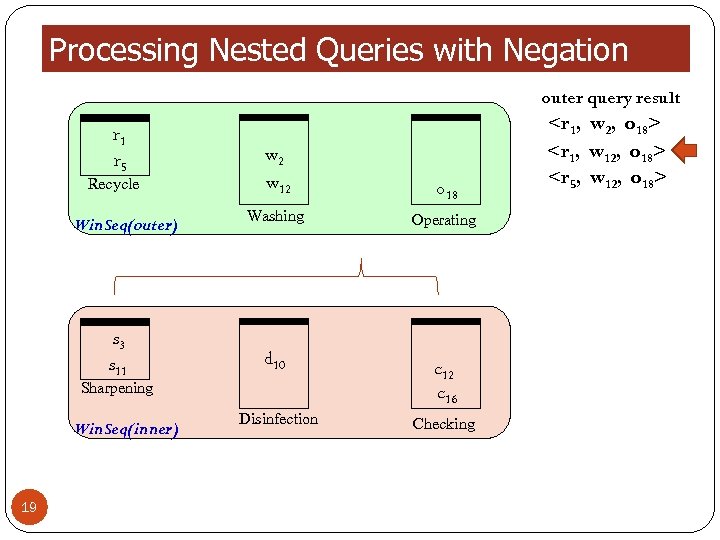 Processing Nested Queries with Negation

$r_1$
$r_5$
Recycle

$w_2$
$w_{12}$
Washing

$o_{18}$
Operating

WinSeq(outer)

outer query result
$<r_1, w_2, o_{18}>$
$<r_1, w_{12}, o_{18}>$
$<r_5, w_{12}, o_{18}>$

$s_3$
$s_{11}$
Sharpening

$d_{10}$
Disinfection

$c_{12}$
$c_{16}$
Checking

WinSeq(inner)

19